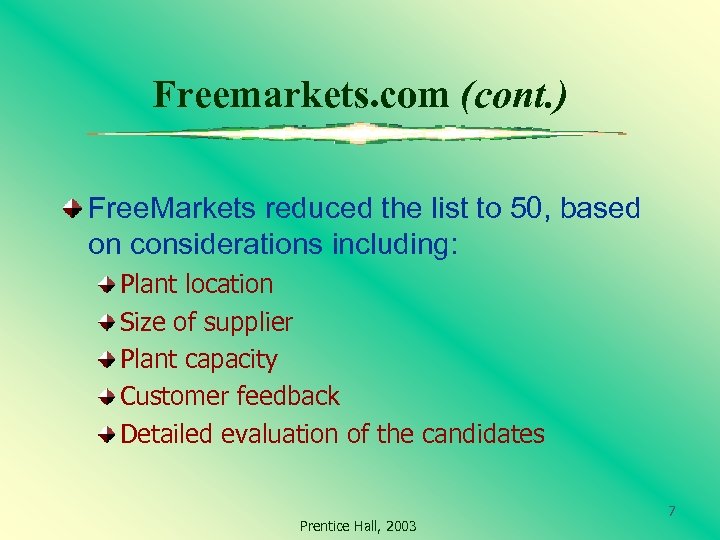 Freemarkets.com (cont.)

FreeMarkets reduced the list to 50, based on considerations including:

Plant location

Size of supplier

Plant capacity

Customer feedback

Detailed evaluation of the candidates

Prentice Hall, 2003

7